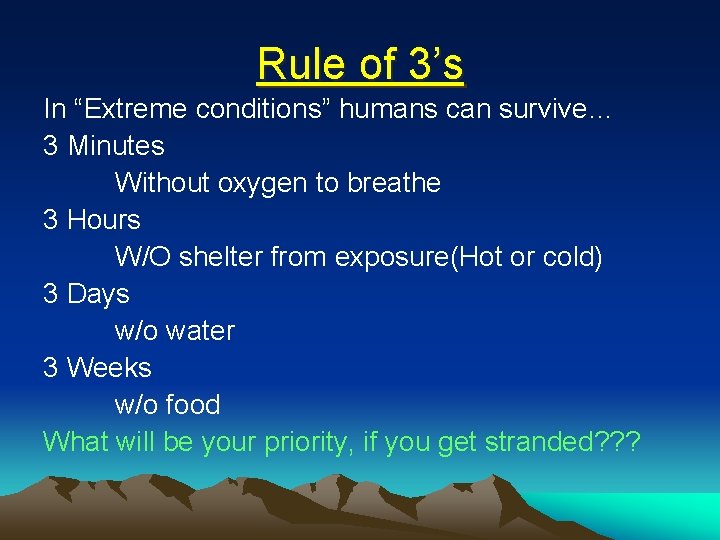 Rule of 3’s

In “Extreme conditions” humans can survive…
3 Minutes
Without oxygen to breathe
3 Hours
W/O shelter from exposure(Hot or cold)
3 Days
w/o water
3 Weeks
w/o food
What will be your priority, if you get stranded???